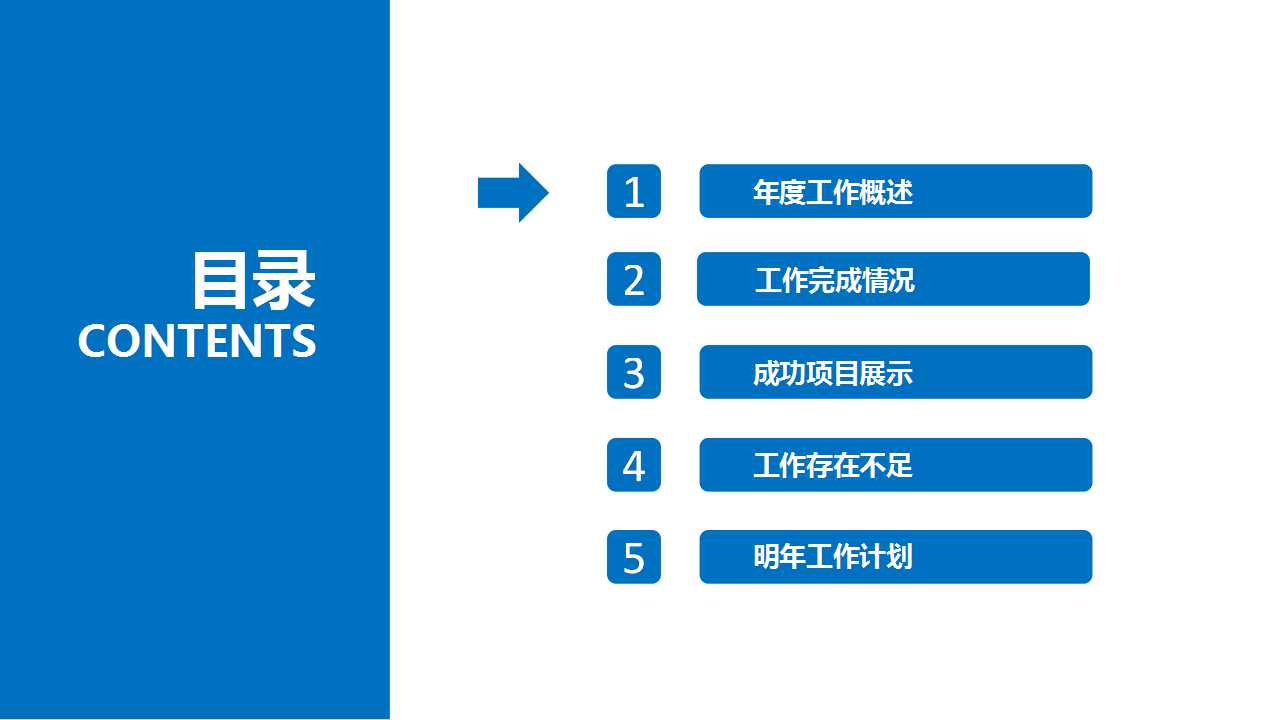 目录
CONTENTS

1 年度工作概述

2 工作完成情况

3 成功项目展示

4 工作存在不足

5 明年工作计划